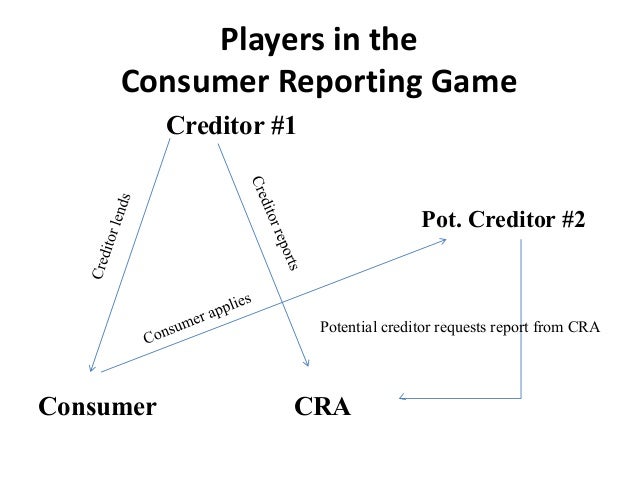 Players in the Consumer Reporting Game

Creditor #1

Creditor lends

Creditor reports

Pot. Creditor #2

Consumer applies

Potential creditor requests report from CRA

Consumer

CRA